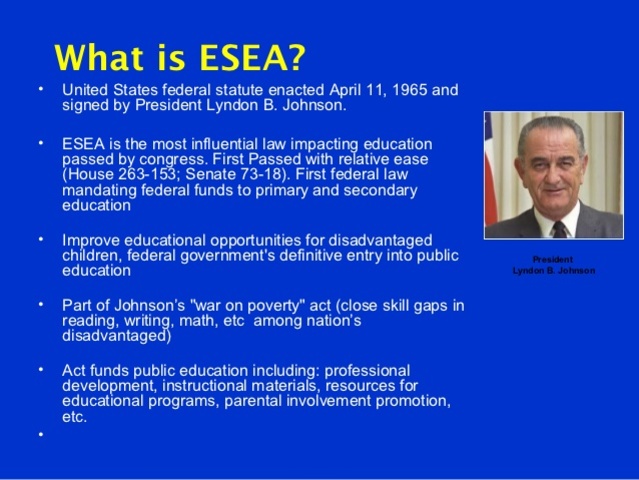 What is ESEA?

• United States federal statute enacted April 11, 1965 and signed by President Lyndon B. Johnson.

• ESEA is the most influential law impacting education passed by congress. First Passed with relative ease (House 263-153; Senate 73-18). First federal law mandating federal funds to primary and secondary education

• Improve educational opportunities for disadvantaged children, federal government's definitive entry into public education

• Part of Johnson's "war on poverty" act (close skill gaps in reading, writing, math, etc among nation's disadvantaged)

• Act funds public education including: professional development, instructional materials, resources for educational programs, parental involvement promotion, etc.

•

President
Lyndon B. Johnson